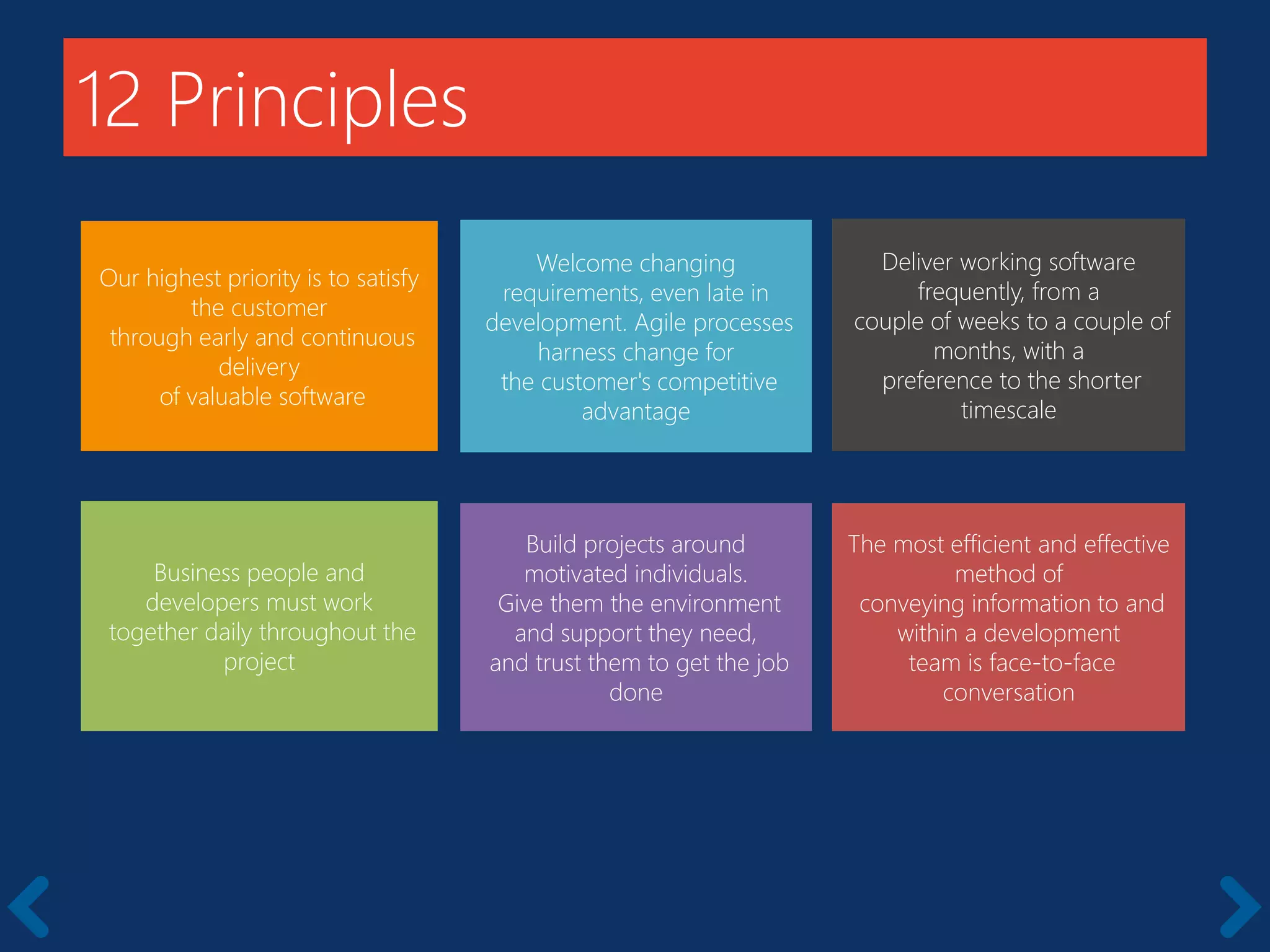 12 Principles

Our highest priority is to satisfy the customer through early and continuous delivery of valuable software

Welcome changing requirements, even late in development. Agile processes harness change for the customer's competitive advantage

Deliver working software frequently, from a couple of weeks to a couple of months, with a preference to the shorter timescale

Business people and developers must work together daily throughout the project

Build projects around motivated individuals. Give them the environment and support they need, and trust them to get the job done

The most efficient and effective method of conveying information to and within a development team is face-to-face conversation